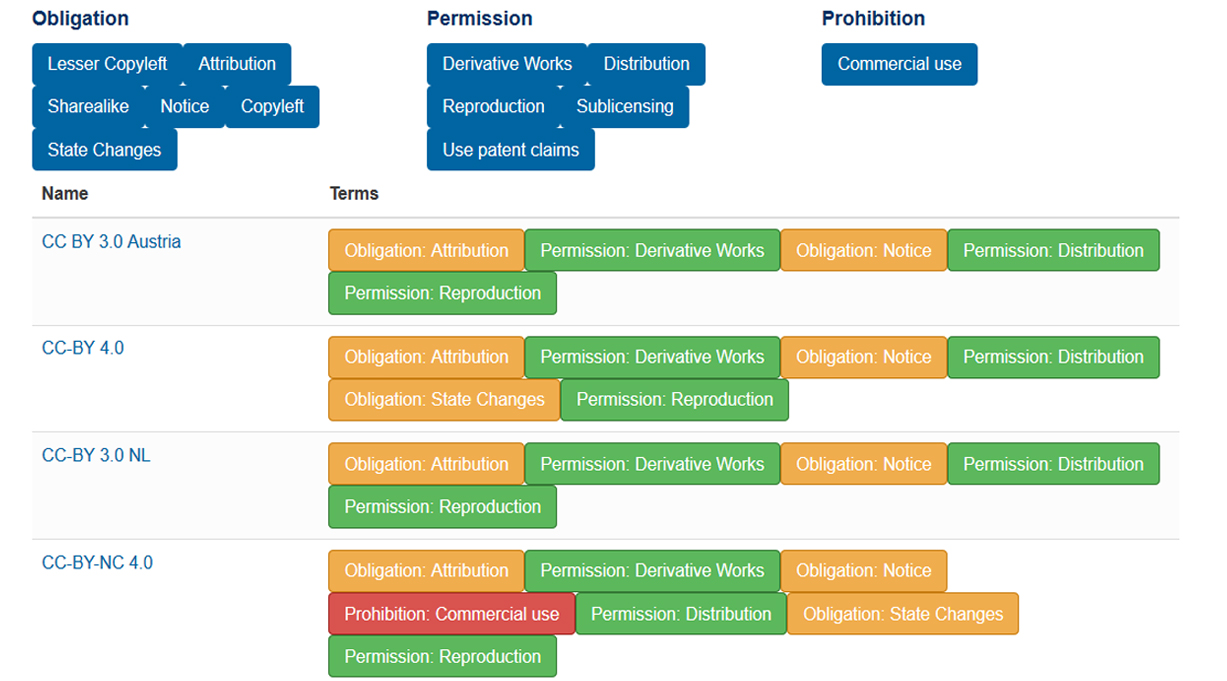 Obligation

Lesser Copyleft Attribution Sharealike Notice Copyleft State Changes

Permission

Derivative Works Distribution Reproduction Sublicensing Use patent claims

Prohibition

Commercial use

| Name | Terms |
|---|---|
| CC BY 3.0 Austria | Obligation: Attribution Permission: Derivative Works Obligation: Notice Permission: Distribution Permission: Reproduction |
| CC-BY 4.0 | Obligation: Attribution Permission: Derivative Works Obligation: Notice Permission: Distribution Obligation: State Changes Permission: Reproduction |
| CC-BY 3.0 NL | Obligation: Attribution Permission: Derivative Works Obligation: Notice Permission: Distribution Permission: Reproduction |
| CC-BY-NC 4.0 | Obligation: Attribution Permission: Derivative Works Obligation: Notice Prohibition: Commercial use Permission: Distribution Obligation: State Changes Permission: Reproduction |